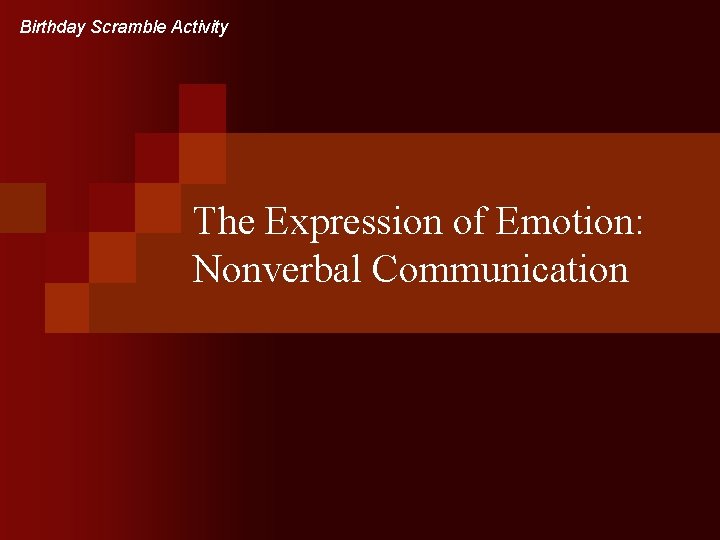 Birthday Scramble Activity

The Expression of Emotion: Nonverbal Communication